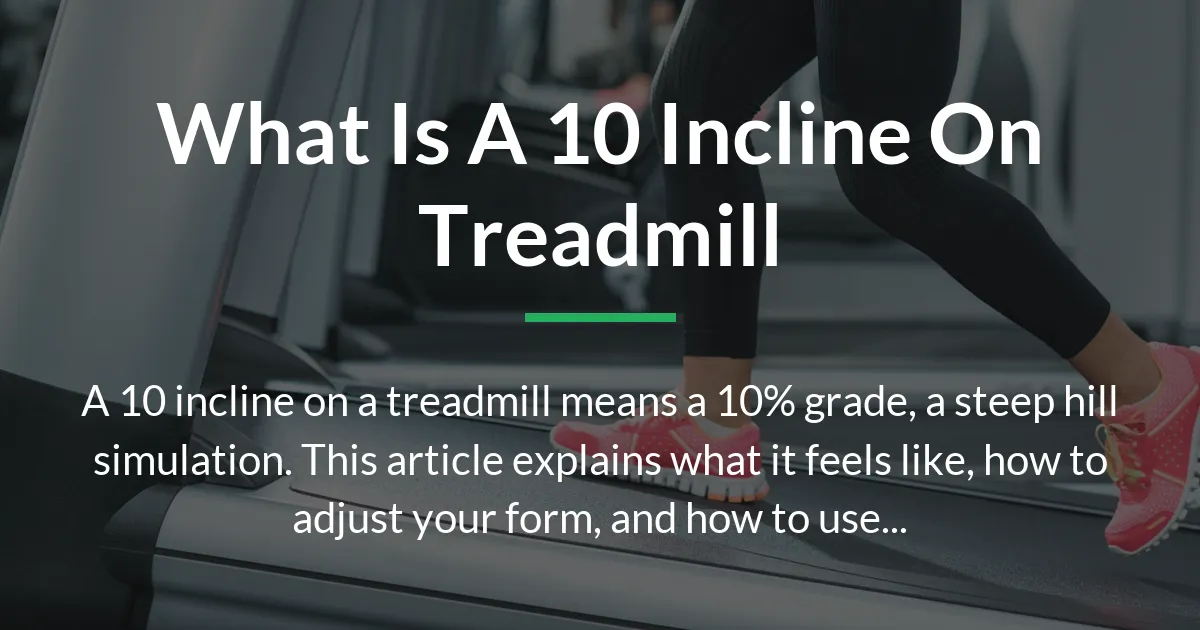 What Is A 10 Incline On Treadmill

A 10 incline on a treadmill means a 10% grade, a steep hill simulation. This article explains what it feels like, how to adjust your form, and how to use...